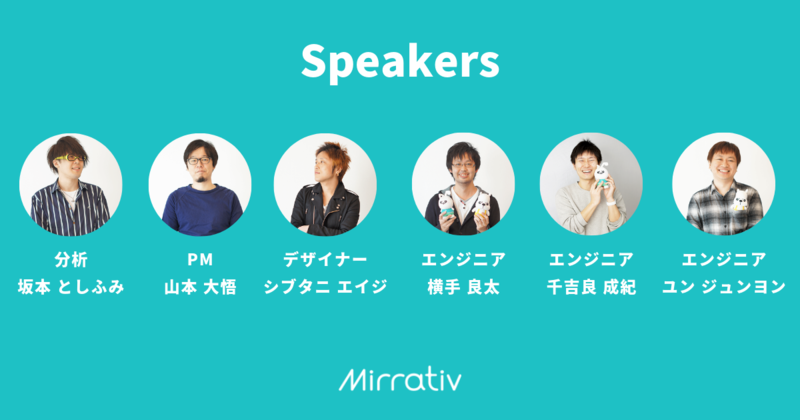 Speakers

分析
坂本 としふみ

PM
山本 大悟

デザイナー
シブタニ エイジ

エンジニア
横手 良太

エンジニア
千吉良 成紀

エンジニア
ユン ジュンヨン

Mirrativ